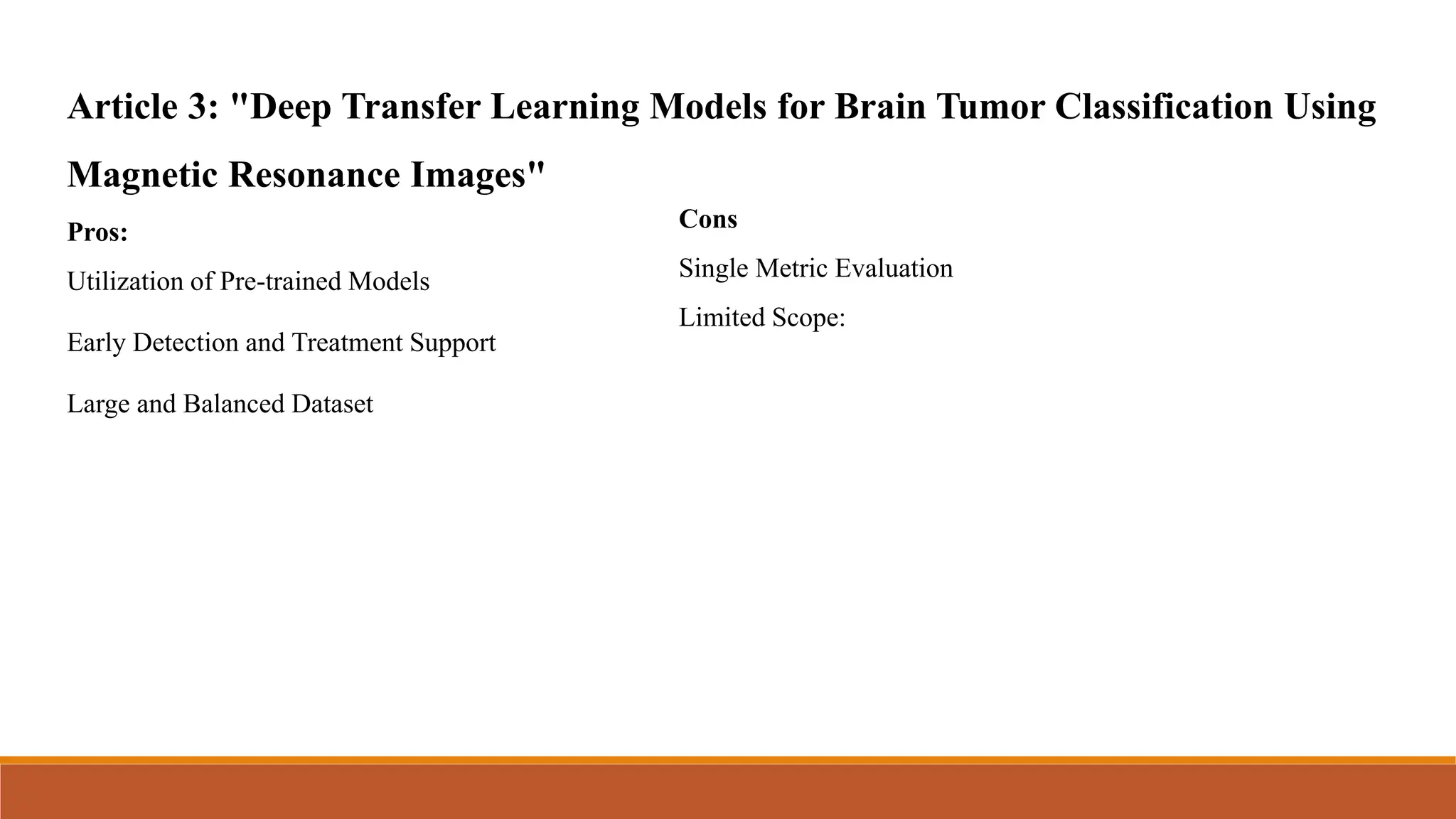 Article 3: "Deep Transfer Learning Models for Brain Tumor Classification Using Magnetic Resonance Images"

Pros:

Utilization of Pre-trained Models

Early Detection and Treatment Support

Large and Balanced Dataset

Cons

Single Metric Evaluation

Limited Scope: